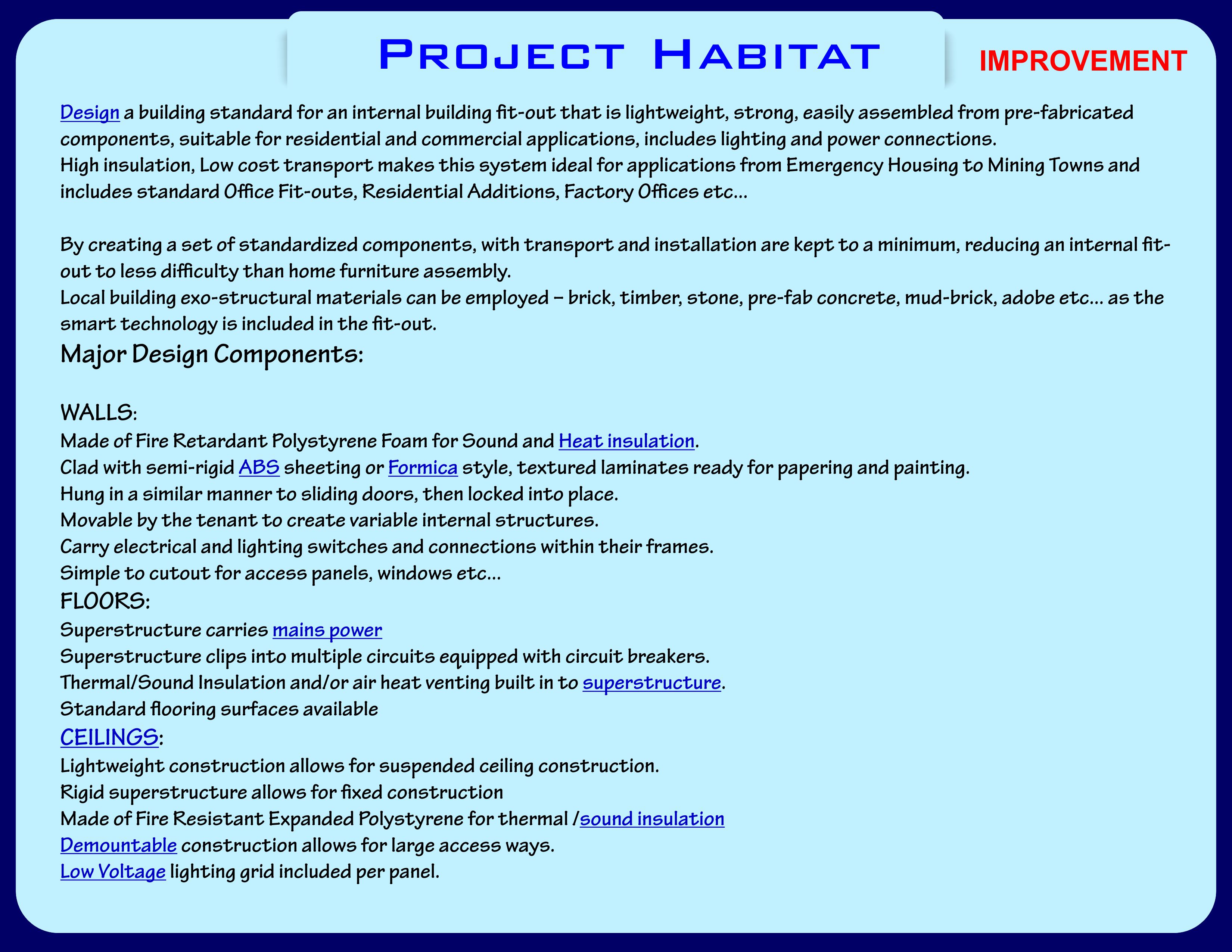 Project Habitat

IMPROVEMENT

Design a building standard for an internal building fit-out that is lightweight, strong, easily assembled from pre-fabricated components, suitable for residential and commercial applications, includes lighting and power connections.
High insulation, Low cost transport makes this system ideal for applications from Emergency Housing to Mining Towns and includes standard Office Fit-outs, Residential Additions, Factory Offices etc...

By creating a set of standardized components, with transport and installation are kept to a minimum, reducing an internal fit-out to less difficulty than home furniture assembly.
Local building exo-structural materials can be employed – brick, timber, stone, pre-fab concrete, mud-brick, adobe etc... as the smart technology is included in the fit-out.

Major Design Components:

WALLS:
Made of Fire Retardant Polystyrene Foam for Sound and Heat insulation.
Clad with semi-rigid ABS sheeting or Formica style, textured laminates ready for papering and painting.
Hung in a similar manner to sliding doors, then locked into place.
Movable by the tenant to create variable internal structures.
Carry electrical and lighting switches and connections within their frames.
Simple to cutout for access panels, windows etc...

FLOORS:
Superstructure carries mains power
Superstructure clips into multiple circuits equipped with circuit breakers.
Thermal/Sound Insulation and/or air heat venting built in to superstructure.
Standard flooring surfaces available

CEILINGS:
Lightweight construction allows for suspended ceiling construction.
Rigid superstructure allows for fixed construction
Made of Fire Resistant Expanded Polystyrene for thermal /sound insulation
Demountable construction allows for large access ways.
Low Voltage lighting grid included per panel.